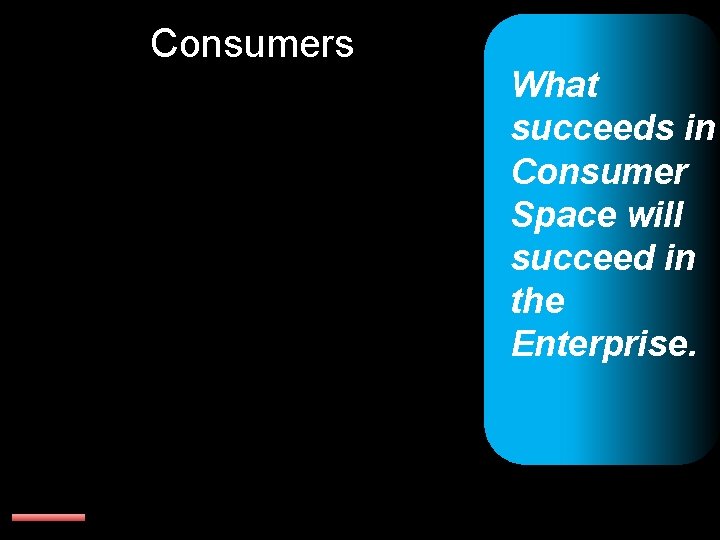 Consumers

What succeeds in Consumer Space will succeed in the Enterprise.